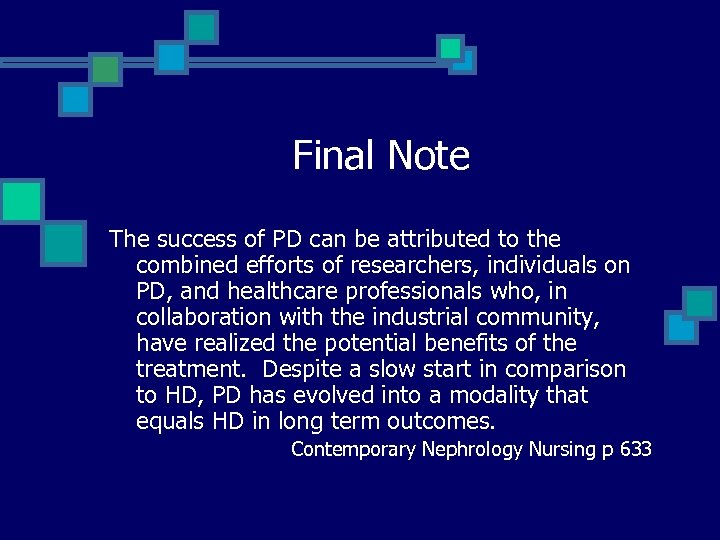 Final Note

The success of PD can be attributed to the combined efforts of researchers, individuals on PD, and healthcare professionals who, in collaboration with the industrial community, have realized the potential benefits of the treatment. Despite a slow start in comparison to HD, PD has evolved into a modality that equals HD in long term outcomes.

Contemporary Nephrology Nursing p 633